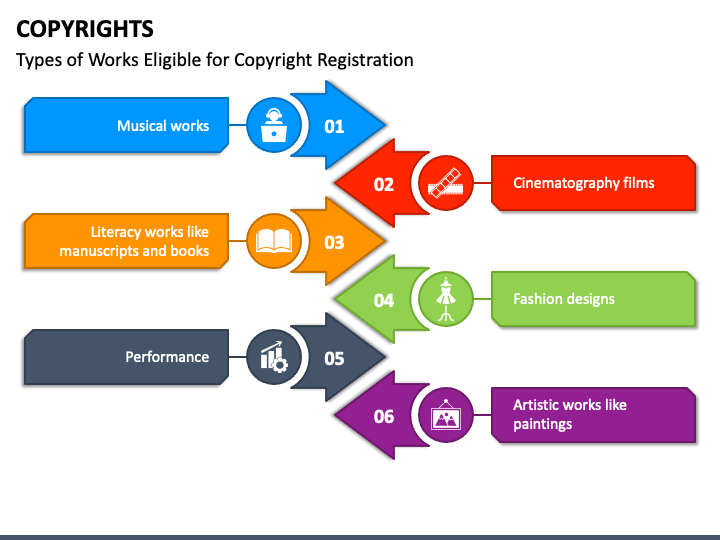 COPYRIGHTS

Types of Works Eligible for Copyright Registration

Musical works

01

02

Cinematography films

Literacy works like manuscripts and books

03

04

Fashion designs

Performance

05

06

Artistic works like paintings